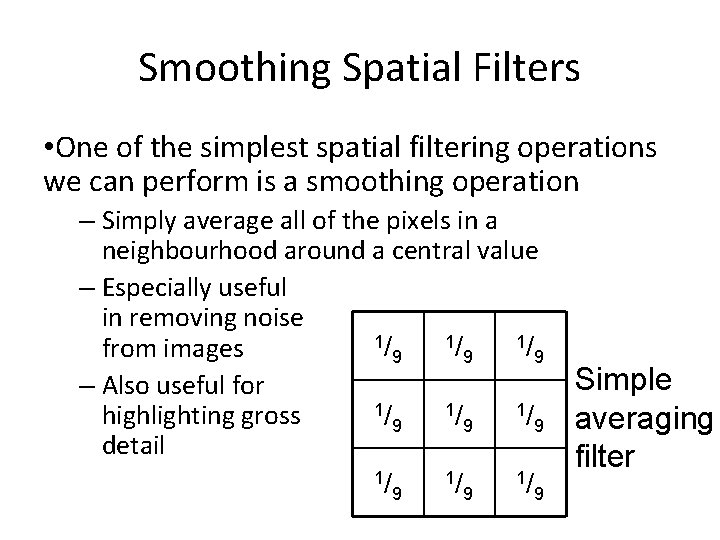 Smoothing Spatial Filters

•One of the simplest spatial filtering operations we can perform is a smoothing operation

– Simply average all of the pixels in a neighbourhood around a central value

– Especially useful in removing noise from images

– Also useful for highlighting gross detail

| $^1/_9$ | $^1/_9$ | $^1/_9$ |
|---|---|---|
| $^1/_9$ | $^1/_9$ | $^1/_9$ |
| $^1/_9$ | $^1/_9$ | $^1/_9$ |

Simple averaging filter